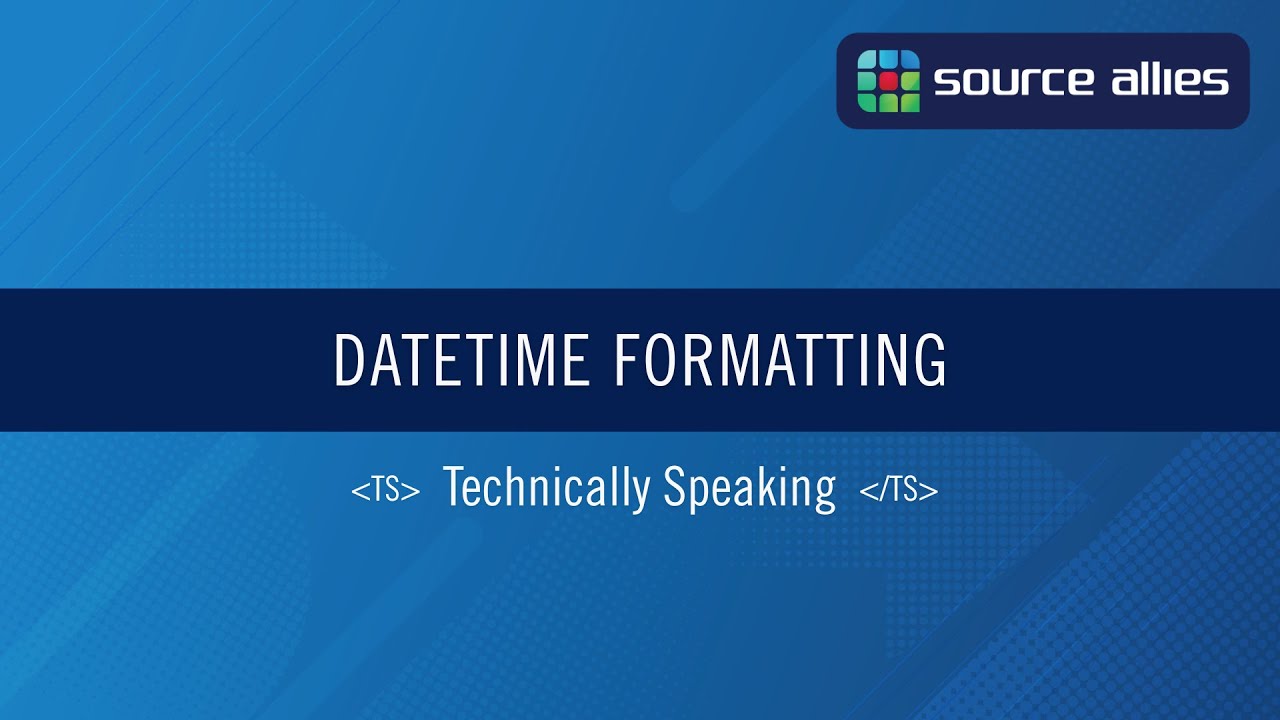 source allies

DATETIME FORMATTING

<TS> Technically Speaking </TS>